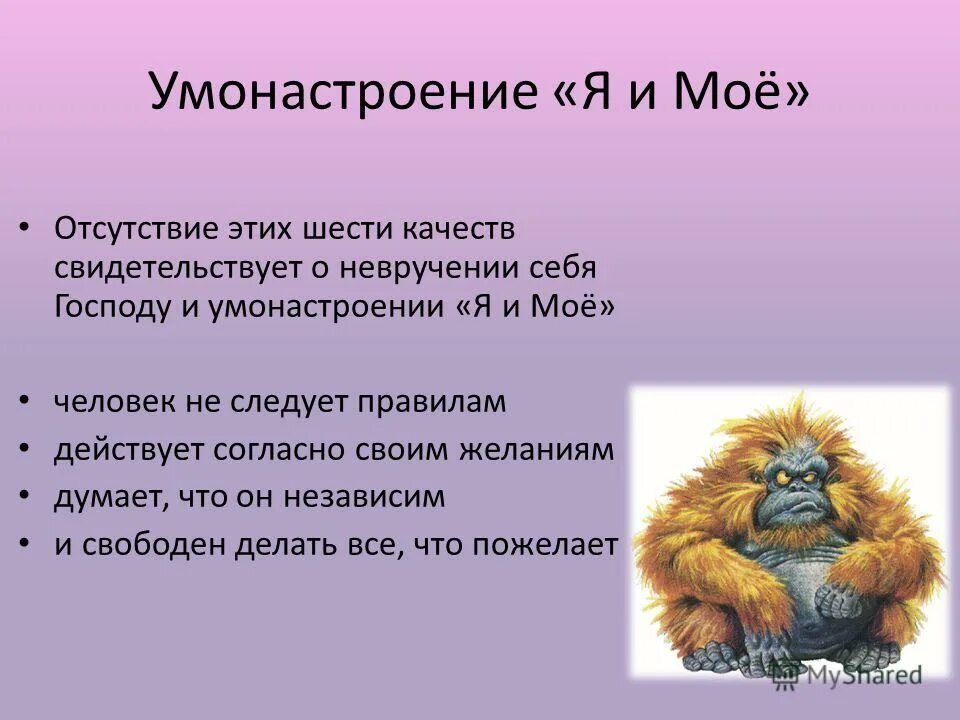 Умонастроение «Я и Моё»

• Отсутствие этих шести качеств свидетельствует о невручении себя Господу и умонастроении «Я и Моё»

• человек не следует правилам
• действует согласно своим желаниям
• думает, что он независим
• и свободен делать все, что пожелает

MyShared